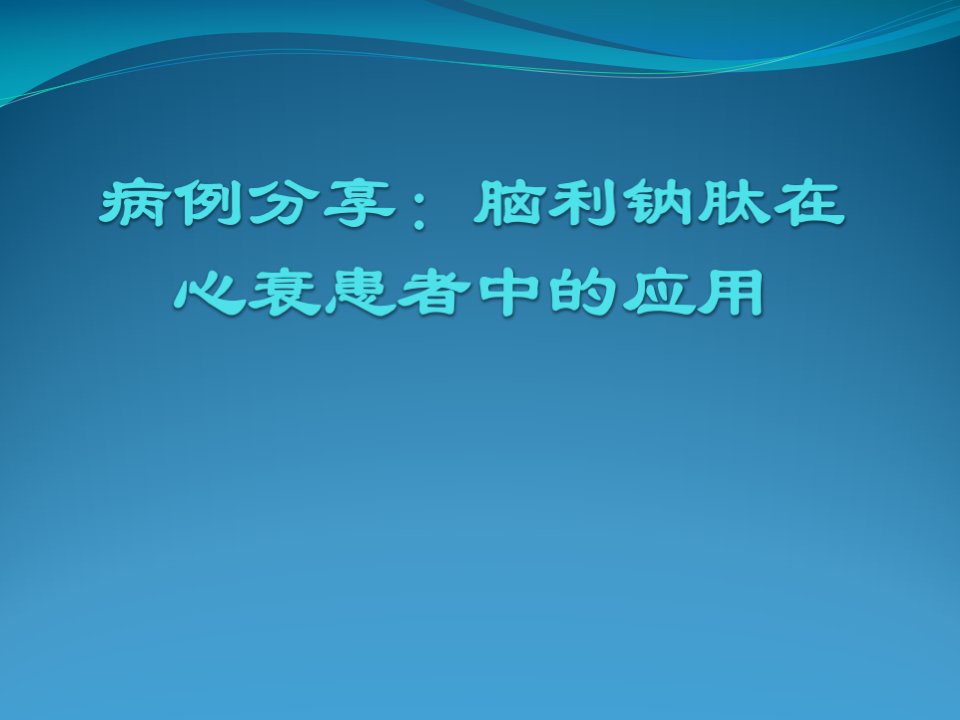 病例分享：脑利钠肽在心衰患者中的应用